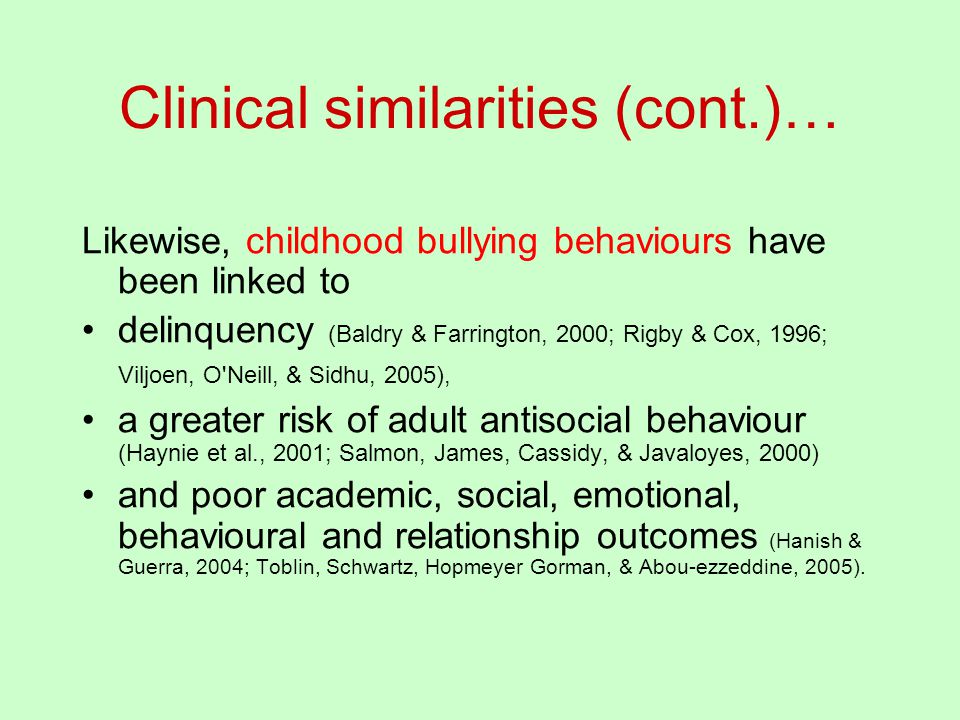 Clinical similarities (cont.)…

Likewise, childhood bullying behaviours have been linked to

• delinquency (Baldry & Farrington, 2000; Rigby & Cox, 1996; Viljoen, O'Neill, & Sidhu, 2005),
• a greater risk of adult antisocial behaviour (Haynie et al., 2001; Salmon, James, Cassidy, & Javaloyes, 2000)
• and poor academic, social, emotional, behavioural and relationship outcomes (Hanish & Guerra, 2004; Toblin, Schwartz, Hopmeyer Gorman, & Abou-ezzeddine, 2005).